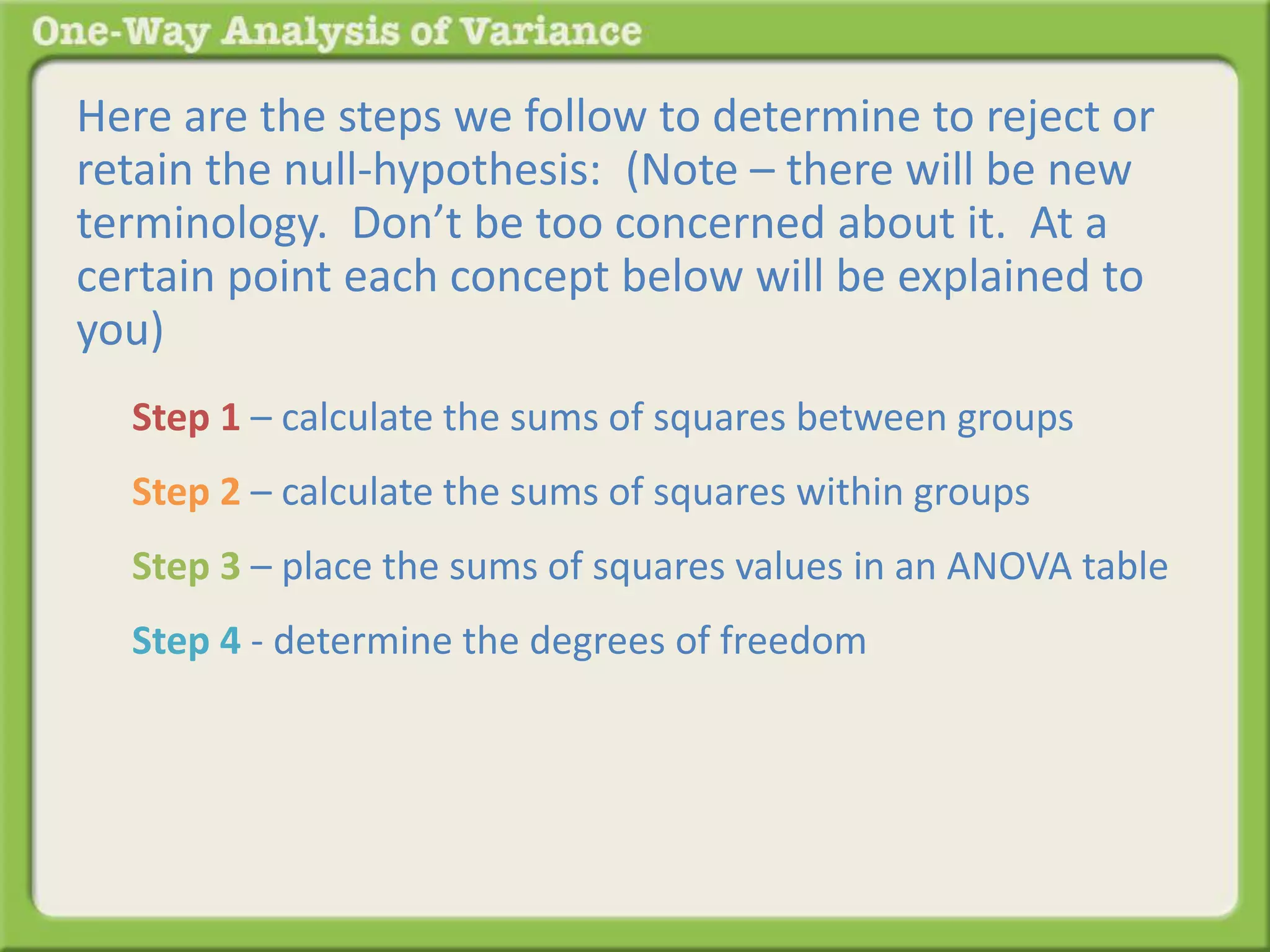 One-Way Analysis of Variance

Here are the steps we follow to determine to reject or retain the null-hypothesis: (Note – there will be new terminology. Don’t be too concerned about it. At a certain point each concept below will be explained to you)

Step 1 – calculate the sums of squares between groups

Step 2 – calculate the sums of squares within groups

Step 3 – place the sums of squares values in an ANOVA table

Step 4 - determine the degrees of freedom